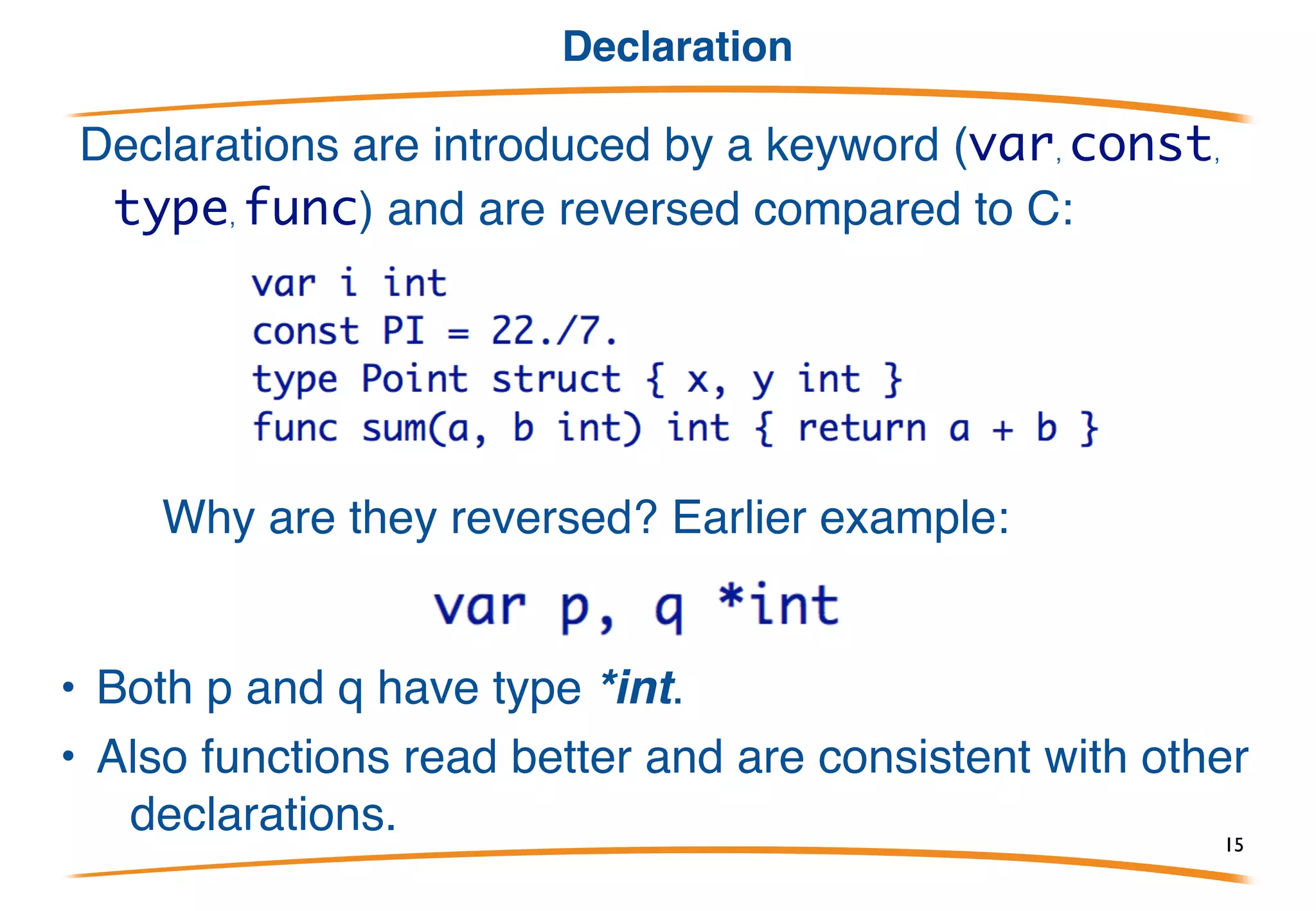 Declaration

Declarations are introduced by a keyword (var, const, type, func) and are reversed compared to C:

var i int
const PI = 22./7.
type Point struct { x, y int }
func sum(a, b int) int { return a + b }

Why are they reversed? Earlier example:

var p, q *int

• Both p and q have type *int.
• Also functions read better and are consistent with other declarations.

15